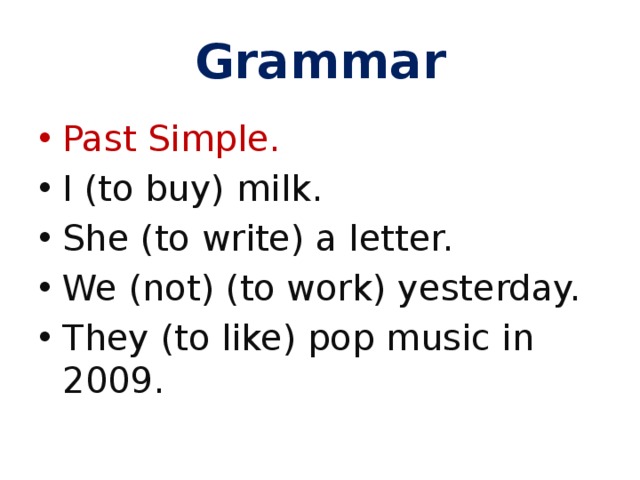 Grammar

• Past Simple.
• I (to buy) milk.
• She (to write) a letter.
• We (not) (to work) yesterday.
• They (to like) pop music in 2009.